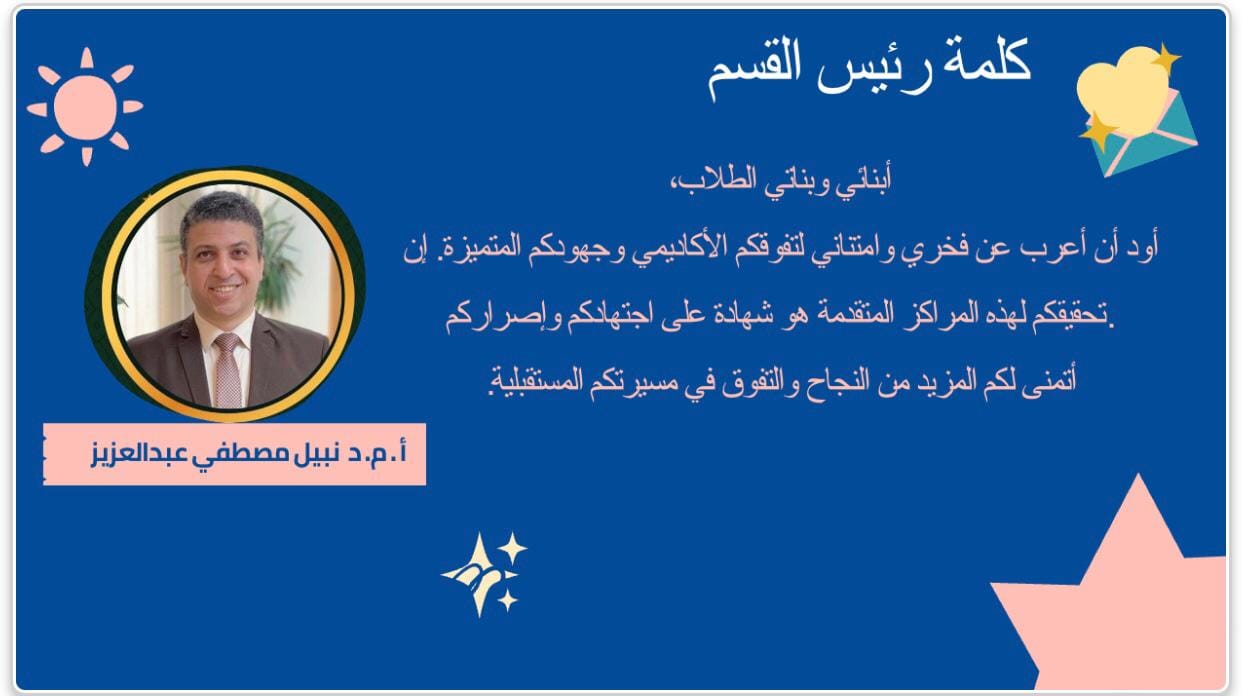 كلمة رئيس القسم

أبنائي وبناتي الطلاب،

أود أن أعرب عن فخري وامتناني لتفوقكم الأكاديمي وجهودكم المتميزة. إن تحقيقكم لهذه المراكز المتقدمة هو شهادة على اجتهادكم وإصراركم.

أتمنى لكم المزيد من النجاح والتفوق في مسيرتكم المستقبلية.

أ.م.د نبيل مصطفي عبدالعزيز